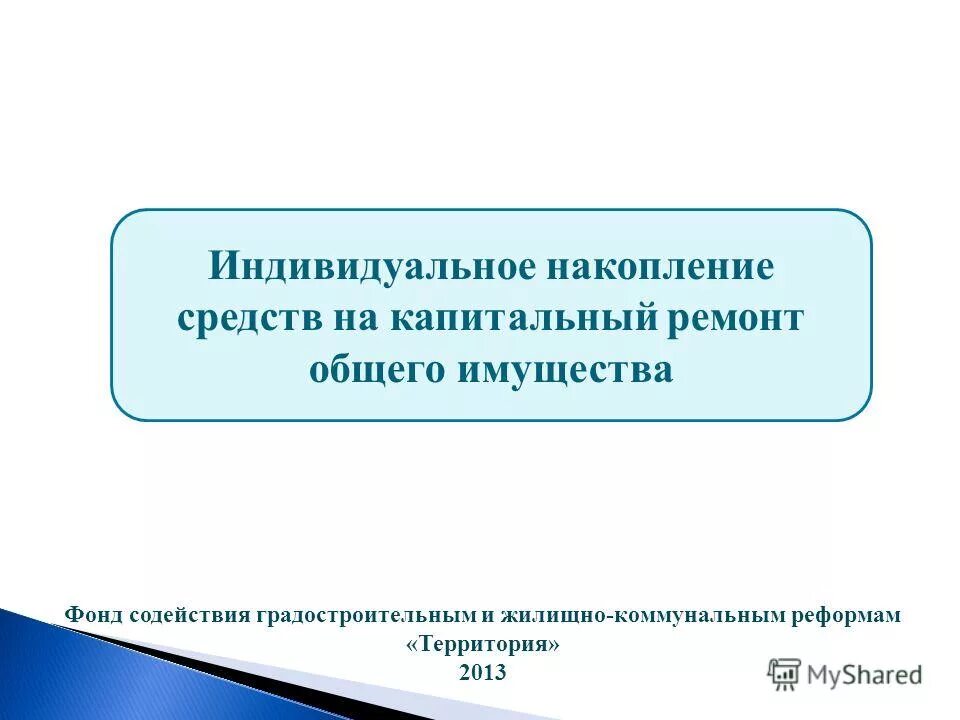 Индивидуальное накопление средств на капитальный ремонт общего имущества

Фонд содействия градостроительным и жилищно-коммунальным реформам «Территория»
2013

MyShared